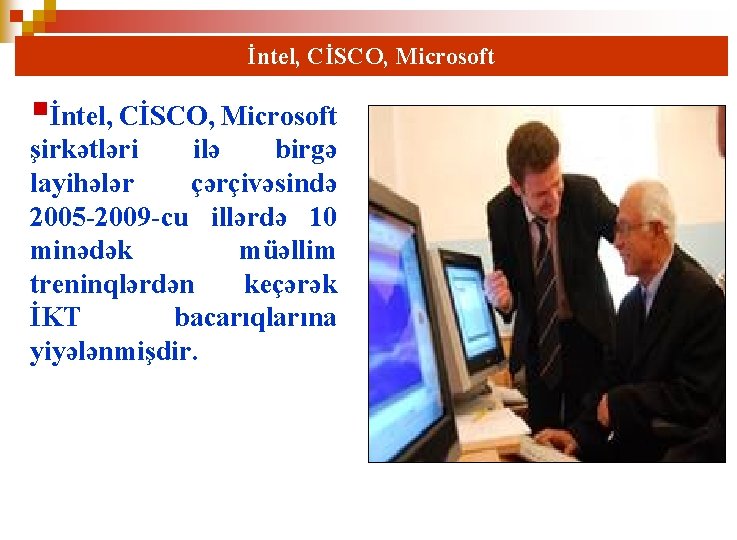 İntel, CİSCO, Microsoft

İntel, CİSCO, Microsoft şirkətləri ilə birgə layihələr çərçivəsində 2005-2009-cu illərdə 10 minədək müəllim treninqlərdən keçərək İKT bacarıqlarına yiyələnmişdir.